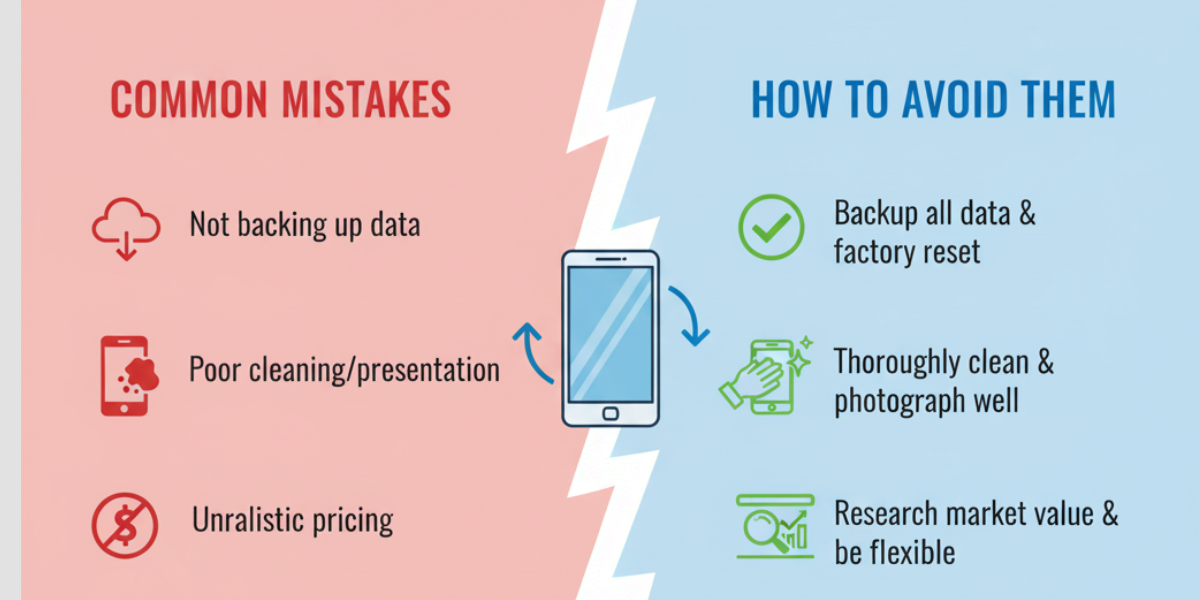 COMMON MISTAKES

Not backing up data

Poor cleaning/presentation

Unralistic pricing

HOW TO AVOID THEM

Backup all data & factory reset

Thoroughly clean & photograph well

Research market value & be flexible